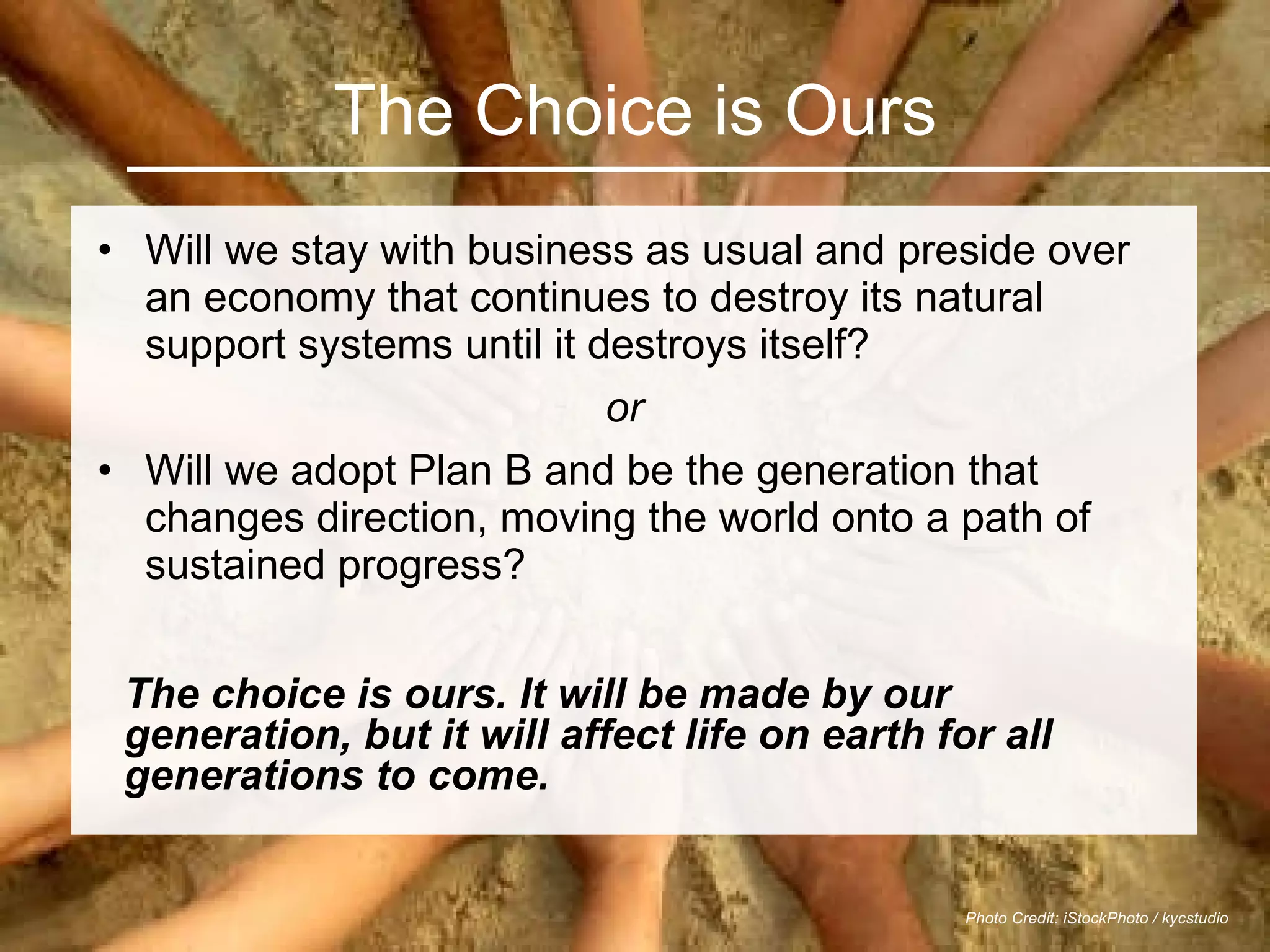 The Choice is Ours

• Will we stay with business as usual and preside over an economy that continues to destroy its natural support systems until it destroys itself?

or

• Will we adopt Plan B and be the generation that changes direction, moving the world onto a path of sustained progress?

The choice is ours. It will be made by our generation, but it will affect life on earth for all generations to come.

Photo Credit: iStockPhoto / kycstudio